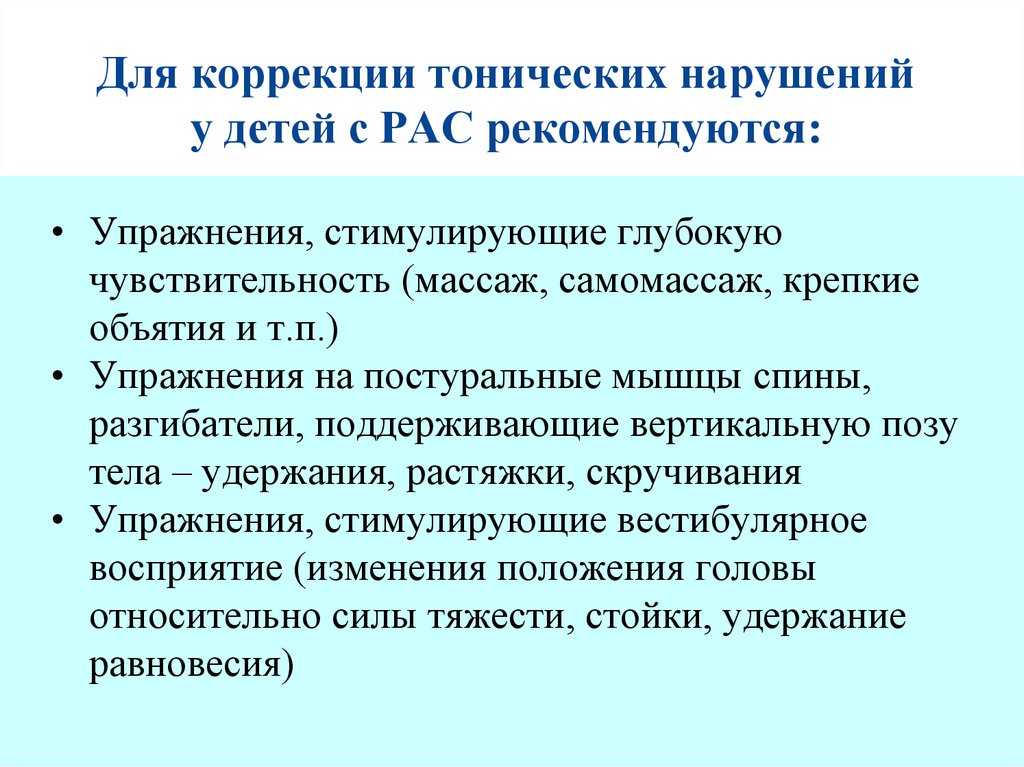 Для коррекции тонических нарушений у детей с РАС рекомендуются:

• Упражнения, стимулирующие глубокую чувствительность (массаж, самомассаж, крепкие объятия и т.п.)
• Упражнения на постуральные мышцы спины, разгибатели, поддерживающие вертикальную позу тела – удержания, растяжки, скручивания
• Упражнения, стимулирующие вестибулярное восприятие (изменения положения головы относительно силы тяжести, стойки, удержание равновесия)